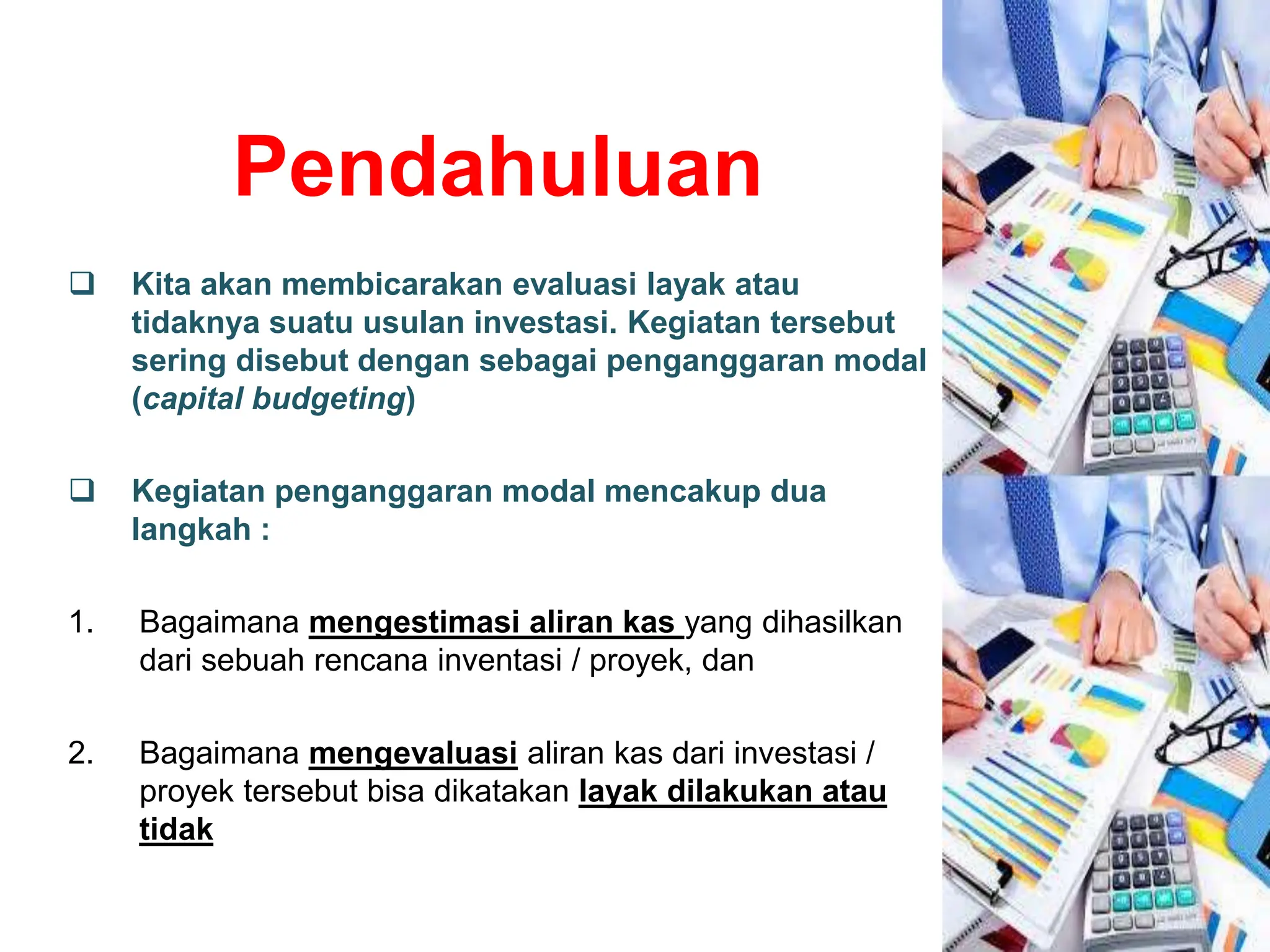 Pendahuluan

❑ Kita akan membicarakan evaluasi layak atau tidaknya suatu usulan investasi. Kegiatan tersebut sering disebut dengan sebagai penganggaran modal (capital budgeting)

❑ Kegiatan penganggaran modal mencakup dua langkah :

1. Bagaimana mengestimasi aliran kas yang dihasilkan dari sebuah rencana inventasi / proyek, dan

2. Bagaimana mengevaluasi aliran kas dari investasi / proyek tersebut bisa dikatakan layak dilakukan atau tidak